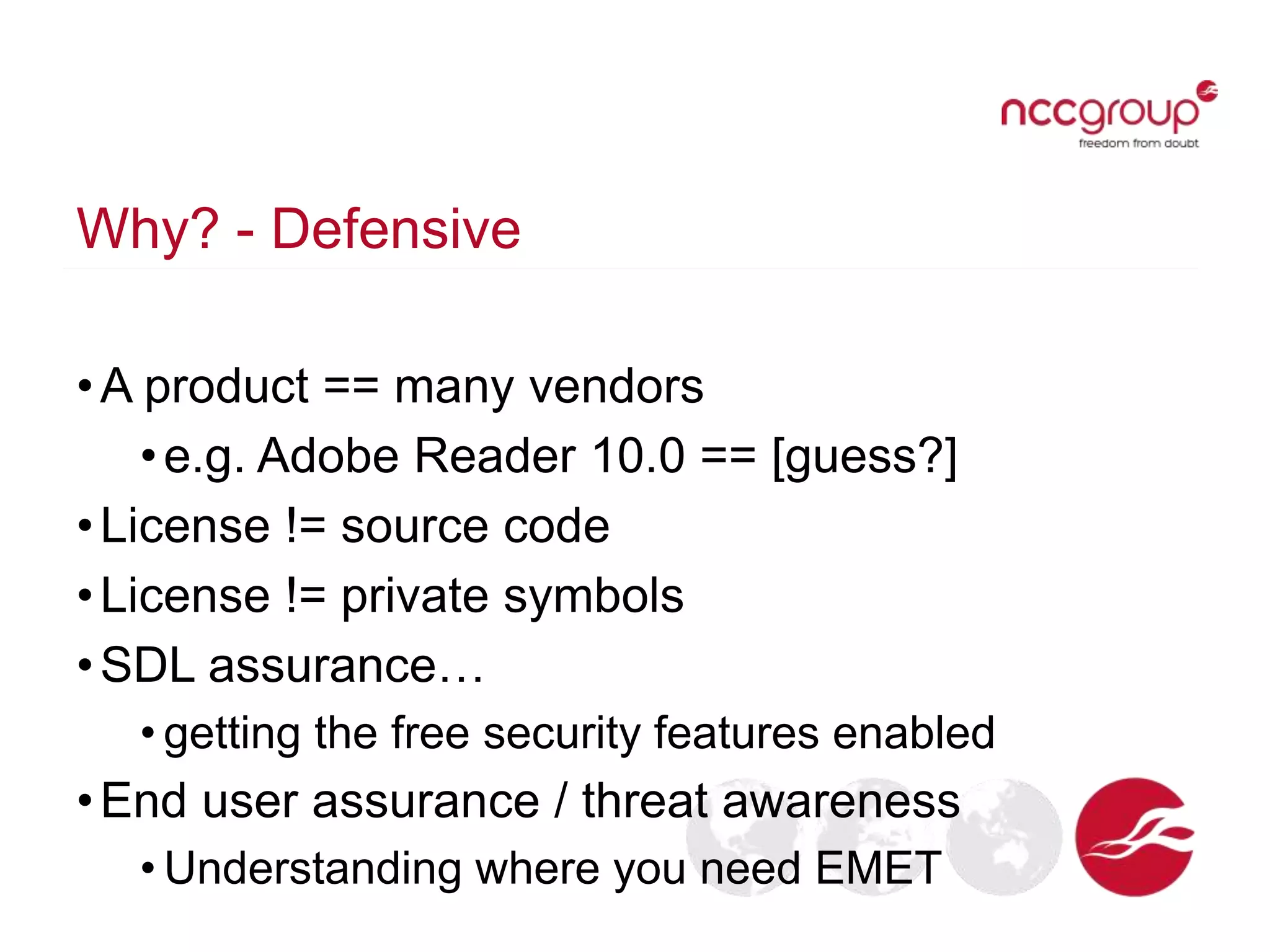 nccgroup
freedom from doubt

Why? - Defensive

• A product == many vendors
  • e.g. Adobe Reader 10.0 == [guess?]
• License != source code
• License != private symbols
• SDL assurance…
  • getting the free security features enabled
• End user assurance / threat awareness
  • Understanding where you need EMET